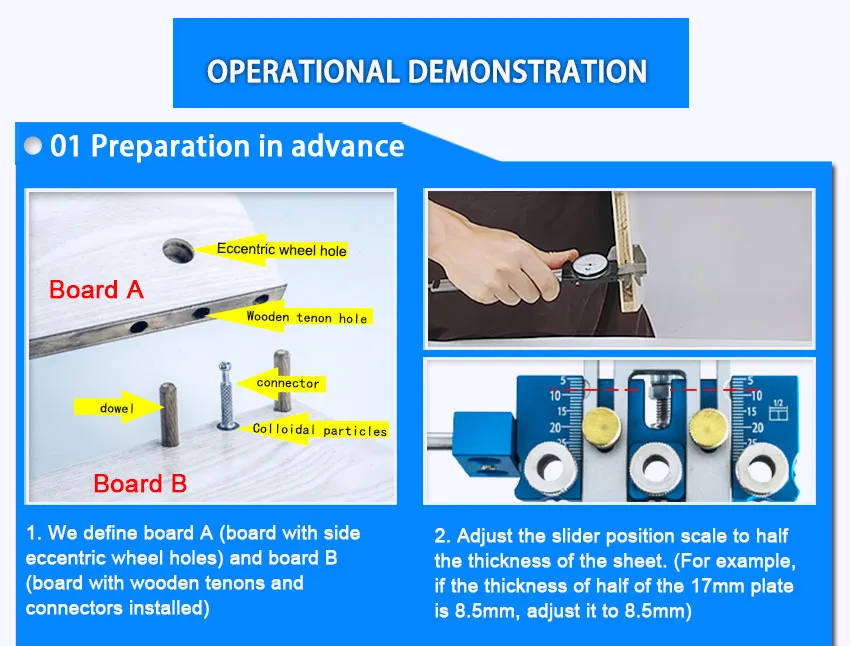 OPERATIONAL DEMONSTRATION

01 Preparation in advance

Eccentric wheel hole

Board A

Wooden tenon hole

connector

dowel

Colloidal particles

Board B

5
10
15
20
25

5
10
15
20
25

1/2

1. We define board A (board with side eccentric wheel holes) and board B (board with wooden tenons and connectors installed)

2. Adjust the slider position scale to half the thickness of the sheet. (For example, if the thickness of half of the 17mm plate is 8.5mm, adjust it to 8.5mm)